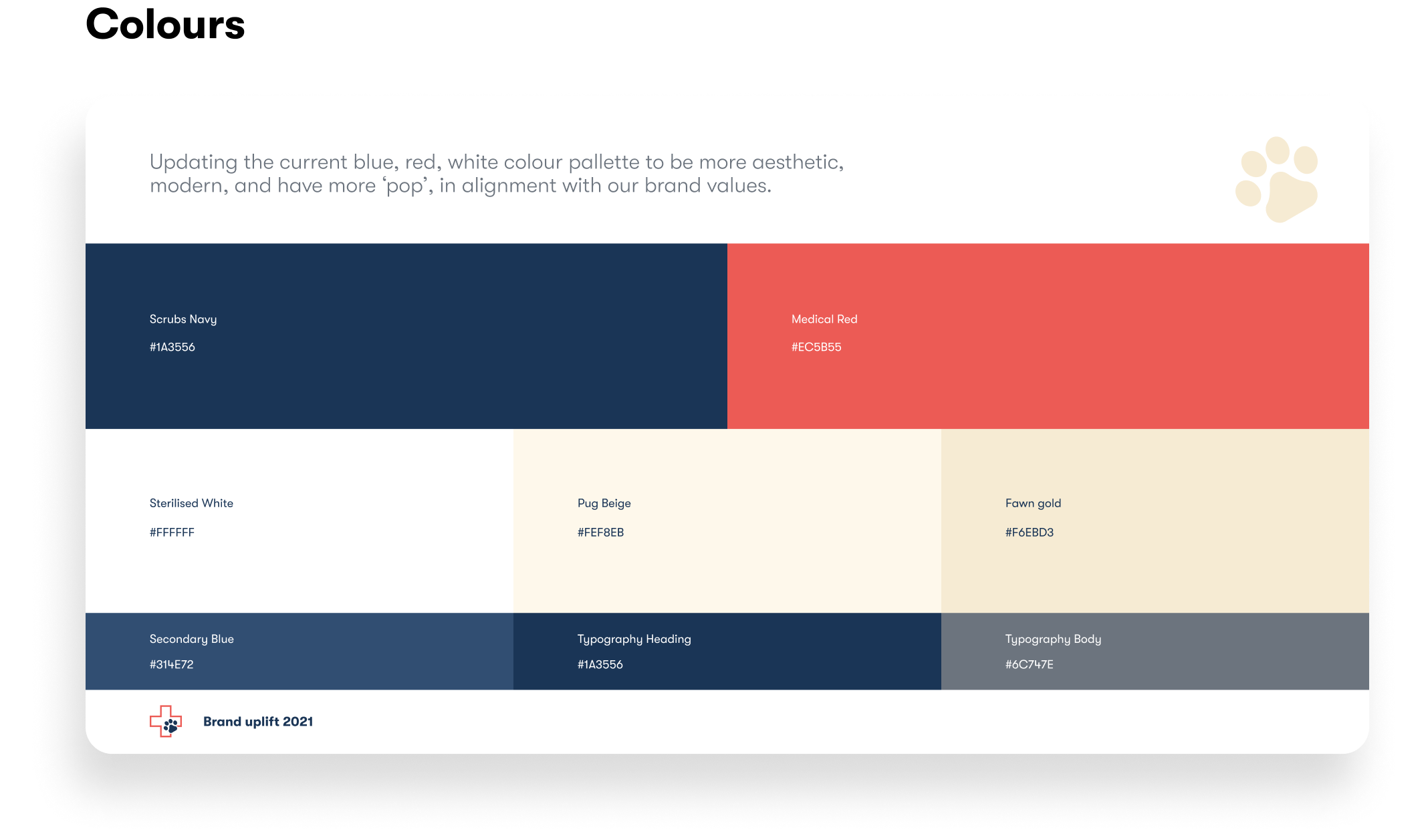 Colours

Updating the current blue, red, white colour pallette to be more aesthetic, modern, and have more ‘pop’, in alignment with our brand values.

Scrubs Navy
#1A3556

Medical Red
#EC5B55

Sterilised White
#FFFFFF

Pug Beige
#FEF8EB

Fawn gold
#F6EBD3

Secondary Blue
#314E72

Typography Heading
#1A3556

Typography Body
#6C747E

Brand uplift 2021